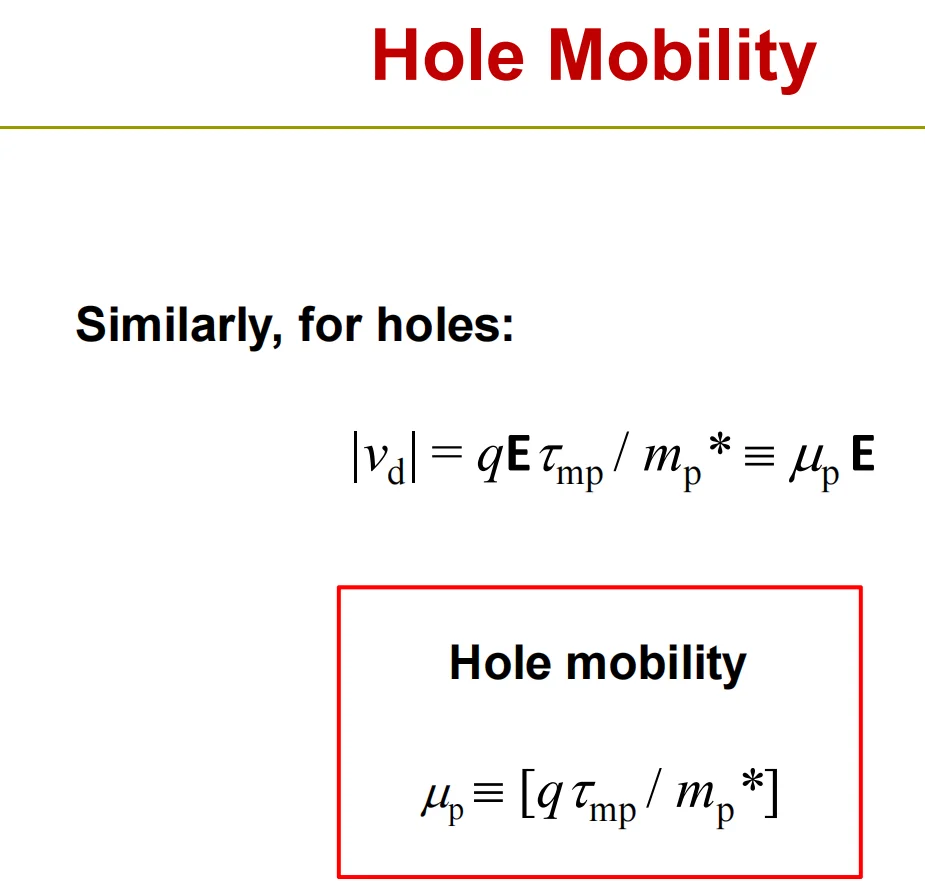 Hole Mobility

Similarly, for holes:

$|v_d| = q\mathbf{E}\tau_{mp} / m_p^* \equiv \mu_p \mathbf{E}$

Hole mobility

$\mu_p \equiv [q\tau_{mp} / m_p^*]$